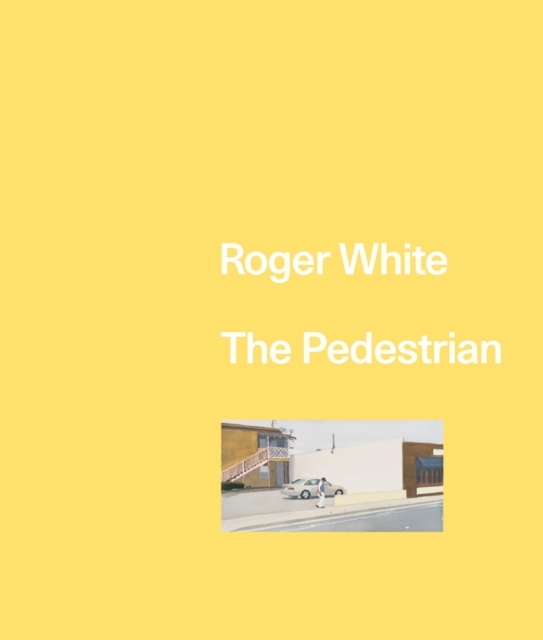 Roger White

The Pedestrian